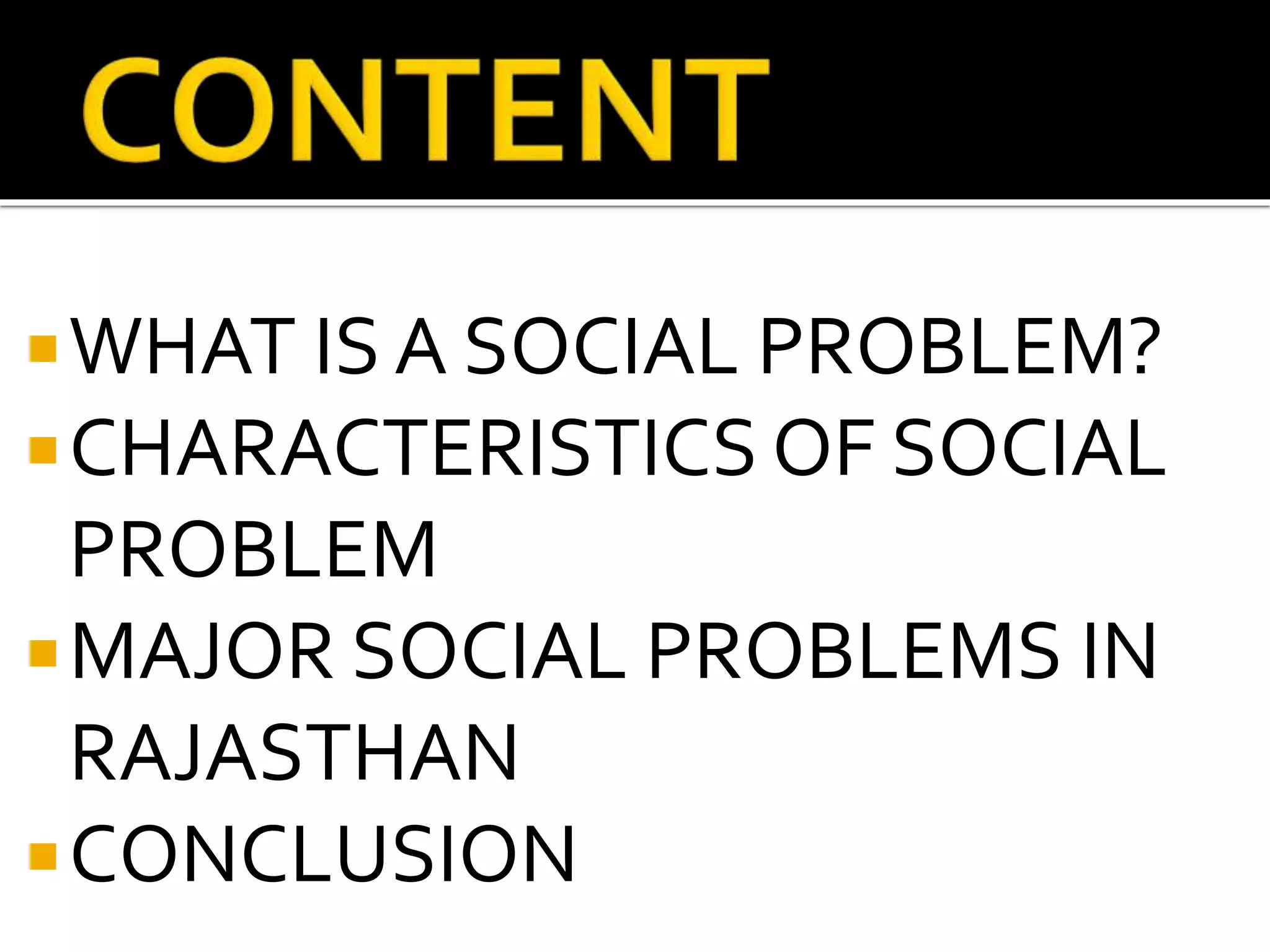 CONTENT

WHAT IS A SOCIAL PROBLEM?
CHARACTERISTICS OF SOCIAL PROBLEM
MAJOR SOCIAL PROBLEMS IN RAJASTHAN
CONCLUSION